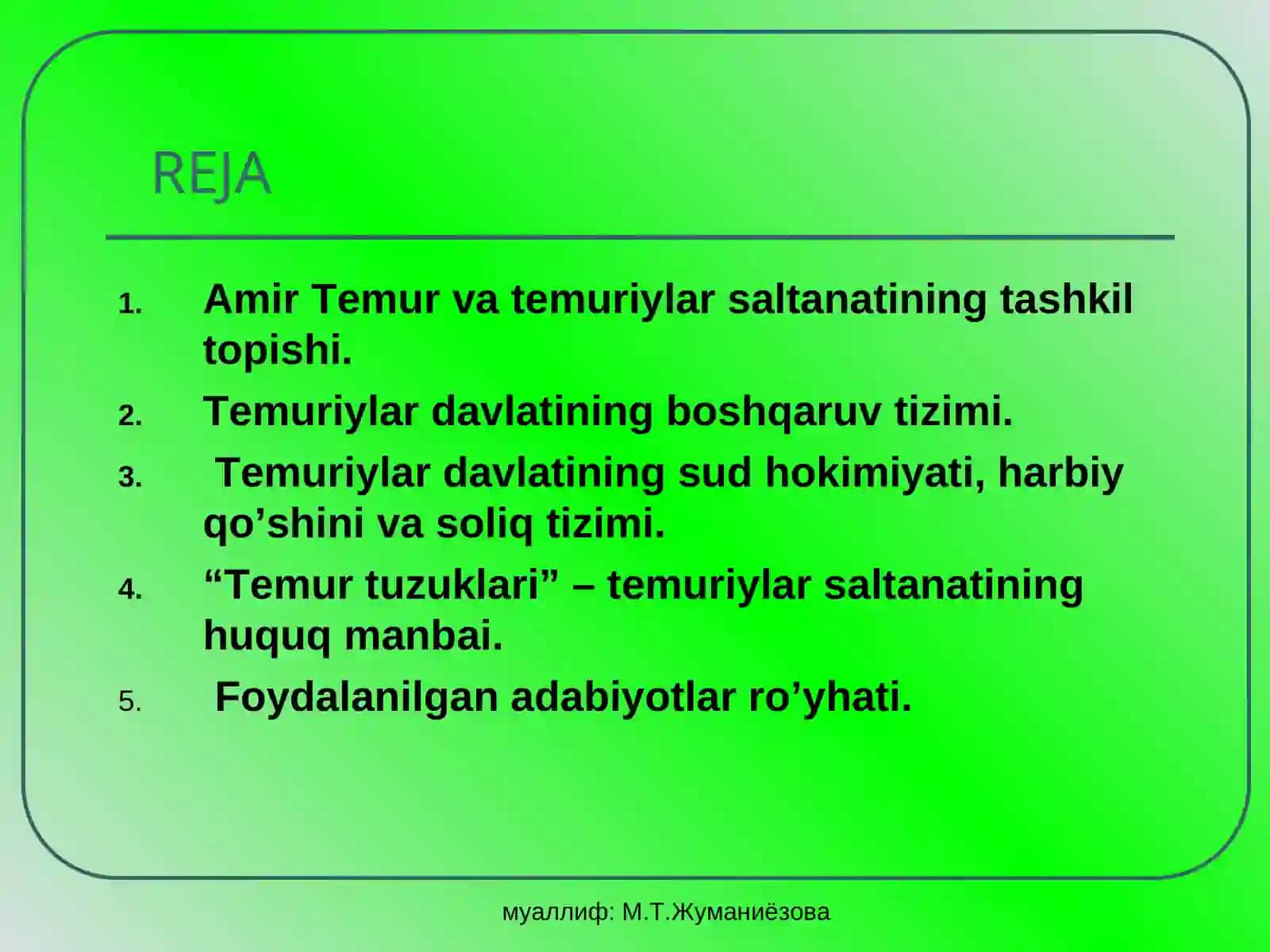 REJA

1. Amir Temur va temuriylar saltanatining tashkil topishi.
2. Temuriylar davlatining boshqaruv tizimi.
3. Temuriylar davlatining sud hokimiyati, harbiy qo’shini va soliq tizimi.
4. “Temur tuzuklari” – temuriylar saltanatining huquq manbai.
5. Foydalanilgan adabiyotlar ro’yhati.

муаллиф: М.Т.Жуманиёзова